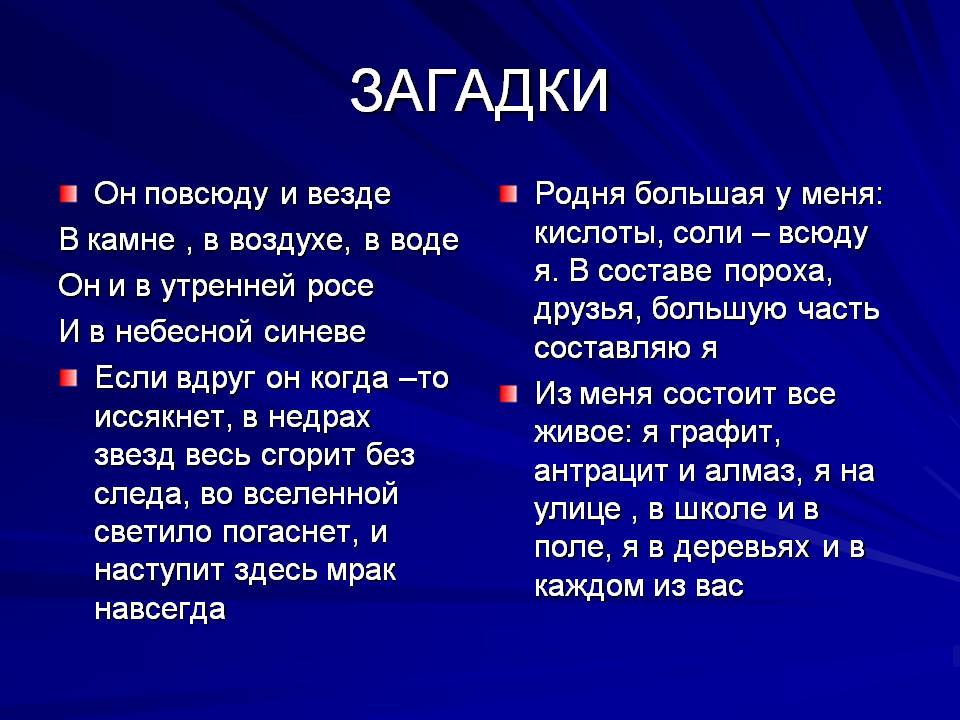 ЗАГАДКИ

Он повсюду и везде
В камне , в воздухе, в воде
Он и в утренней росе
И в небесной синеве

Если вдруг он когда –то иссякнет, в недрах звезд весь сгорит без следа, во вселенной светило погаснет, и наступит здесь мрак навсегда

Родня большая у меня: кислоты, соли – всюду я. В составе пороха, друзья, большую часть составляю я

Из меня состоит все живое: я графит, антрацит и алмаз, я на улице , в школе и в поле, я в деревьях и в каждом из вас